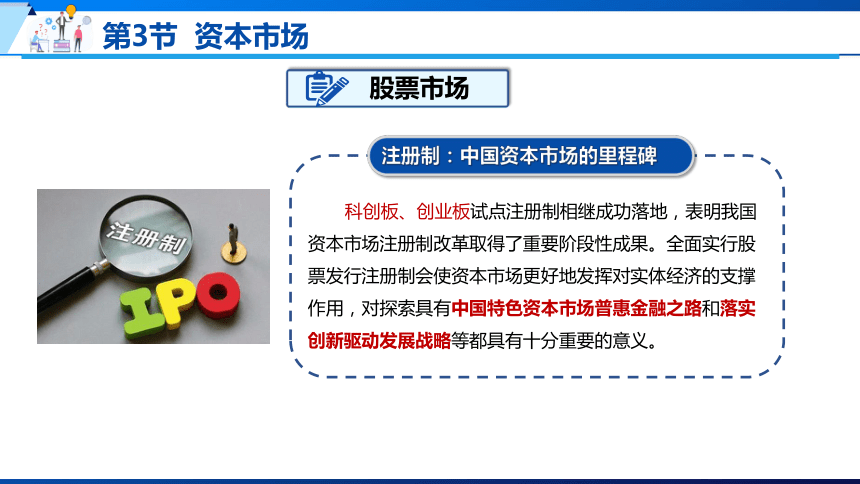 第3节 资本市场

股票市场

注册制：中国资本市场的里程碑

注册制

IPO

科创板、创业板试点注册制相继成功落地，表明我国资本市场注册制改革取得了重要阶段性成果。全面实行股票发行注册制会使资本市场更好地发挥对实体经济的支撑作用，对探索具有中国特色资本市场普惠金融之路和落实创新驱动发展战略等都具有十分重要的意义。